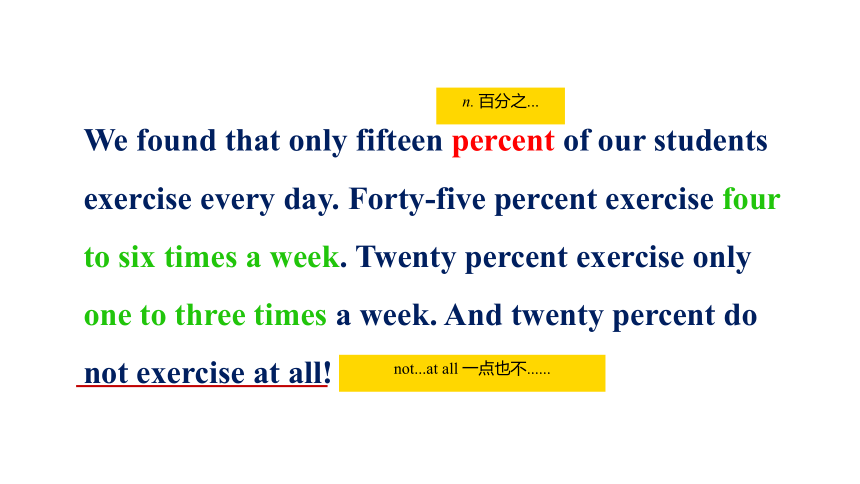 n. 百分之...

We found that only fifteen percent of our students exercise every day. Forty-five percent exercise four to six times a week. Twenty percent exercise only one to three times a week. And twenty percent do not exercise at all!

not...at all 一点也不......